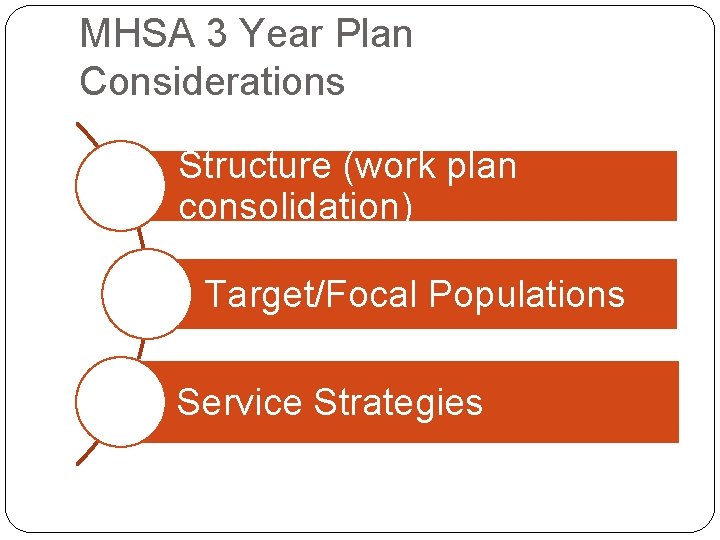 MHSA 3 Year Plan Considerations

Structure (work plan consolidation)

Target/Focal Populations

Service Strategies